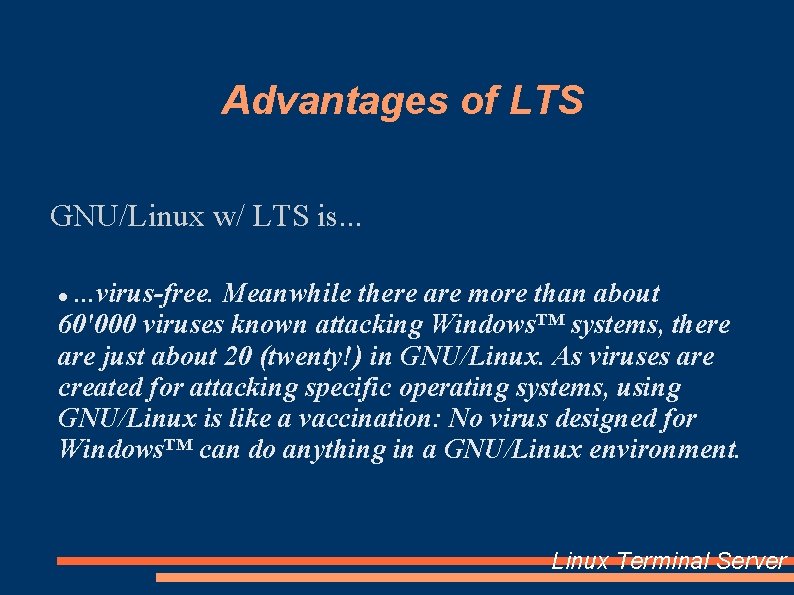 Advantages of LTS

GNU/Linux w/ LTS is...

● ...virus-free. Meanwhile there are more than about 60'000 viruses known attacking Windows™ systems, there are just about 20 (twenty!) in GNU/Linux. As viruses are created for attacking specific operating systems, using GNU/Linux is like a vaccination: No virus designed for Windows™ can do anything in a GNU/Linux environment.

Linux Terminal Server